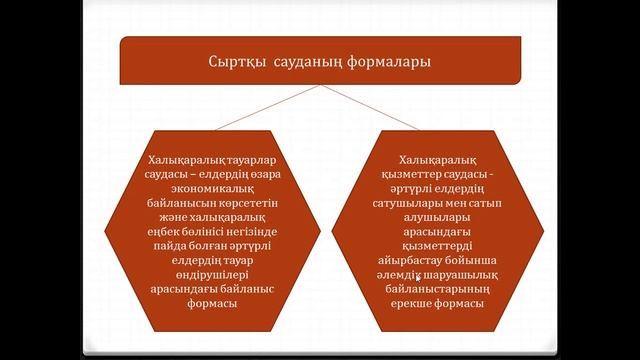 Сыртқы сауданың формалары

Халықаралық тауарлар саудасы – елдердің өзара экономикалық байланысын көрсететін және халықаралық еңбек бөлінісі негізінде пайда болған әртүрлі елдердің тауар өндірушілері арасындағы байланыс формасы

Халықаралық қызметтер саудасы - әртүрлі елдердің сатушылары мен сатып алушылары арасындағы қызметтерді айырбастау бойынша әлемдік шаруашылық байланыстарының ерекше формасы